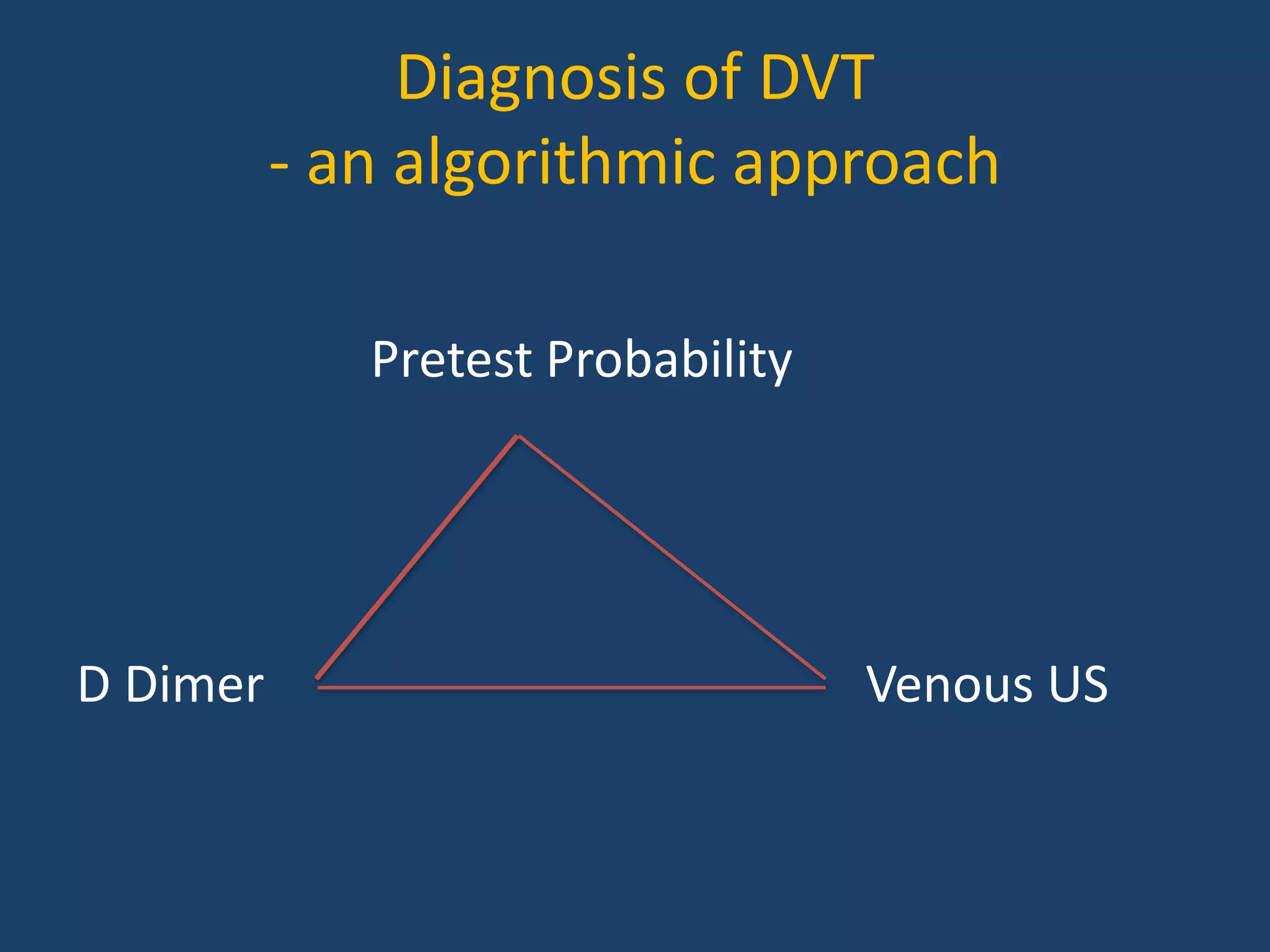 Diagnosis of DVT
- an algorithmic approach

Pretest Probability

D Dimer

Venous US